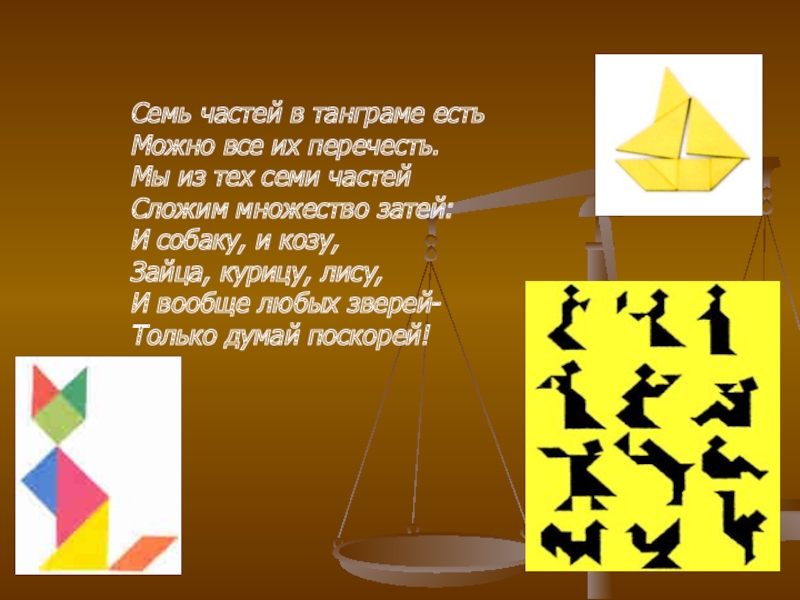 Семь частей в танграме есть
Можно все их перечесть.
Мы из тех семи частей
Сложим множество затей:
И собаку, и козу,
Зайца, курицу, лису,
И вообще любых зверей-
Только думай поскорей!